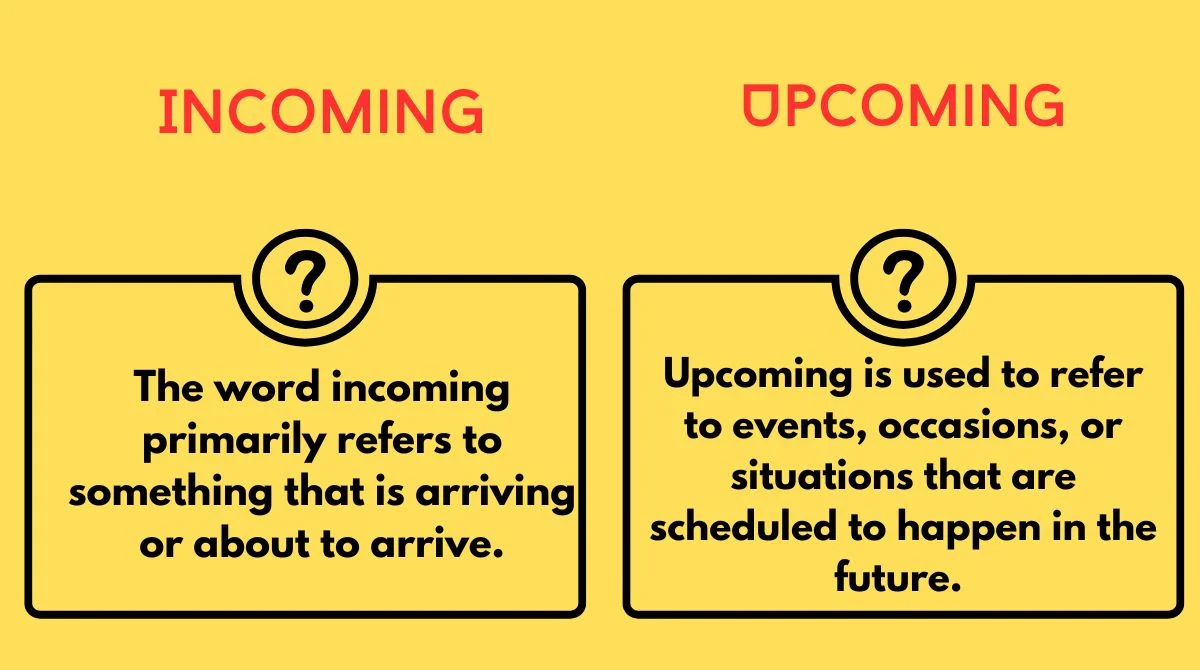 INCOMING

?

The word incoming primarily refers to something that is arriving or about to arrive.

UPCOMING

?

Upcoming is used to refer to events, occasions, or situations that are scheduled to happen in the future.